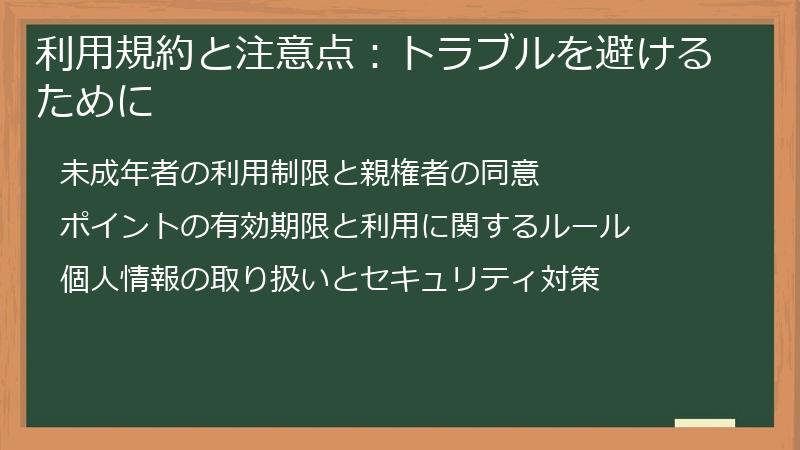 利用規約と注意点：トラブルを避けるために

未成年者の利用制限と親権者の同意

ポイントの有効期限と利用に関するルール

個人情報の取り扱いとセキュリティ対策